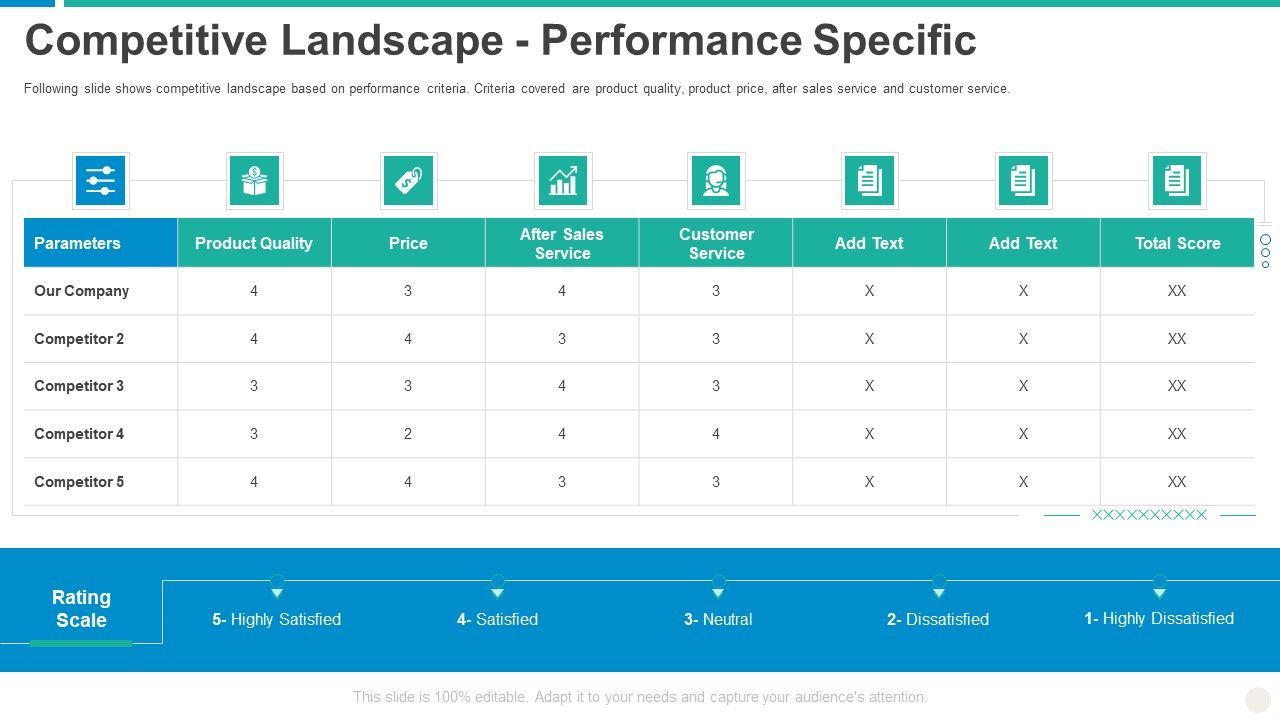 Competitive Landscape - Performance Specific

Following slide shows competitive landscape based on performance criteria. Criteria covered are product quality, product price, after sales service and customer service.

| Parameters | Product Quality | Price | After Sales Service | Customer Service | Add Text | Add Text | Total Score |
|---|---|---|---|---|---|---|---|
| Our Company | 4 | 3 | 4 | 3 | X | X | XX |
| Competitor 2 | 4 | 4 | 3 | 3 | X | X | XX |
| Competitor 3 | 3 | 3 | 4 | 3 | X | X | XX |
| Competitor 4 | 3 | 2 | 4 | 4 | X | X | XX |
| Competitor 5 | 4 | 4 | 3 | 3 | X | X | XX |

XXXXXXXXXX

Rating Scale

5- Highly Satisfied

4- Satisfied

3- Neutral

2- Dissatisfied

1- Highly Dissatisfied

This slide is 100% editable. Adapt it to your needs and capture your audience's attention.